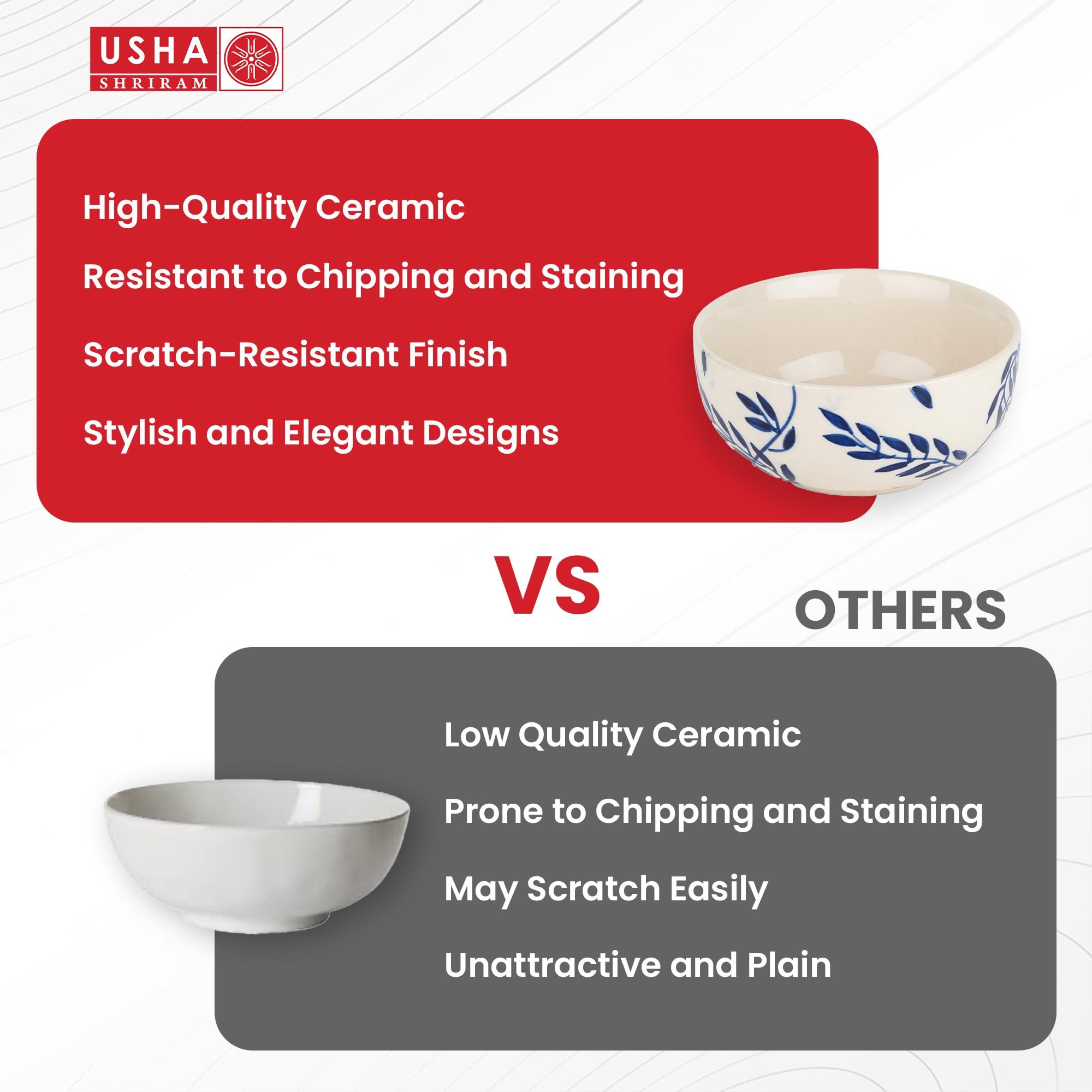 USHA
SHRIRAM

High-Quality Ceramic

Resistant to Chipping and Staining

Scratch-Resistant Finish

Stylish and Elegant Designs

VS

OTHERS

Low Quality Ceramic

Prone to Chipping and Staining

May Scratch Easily

Unattractive and Plain